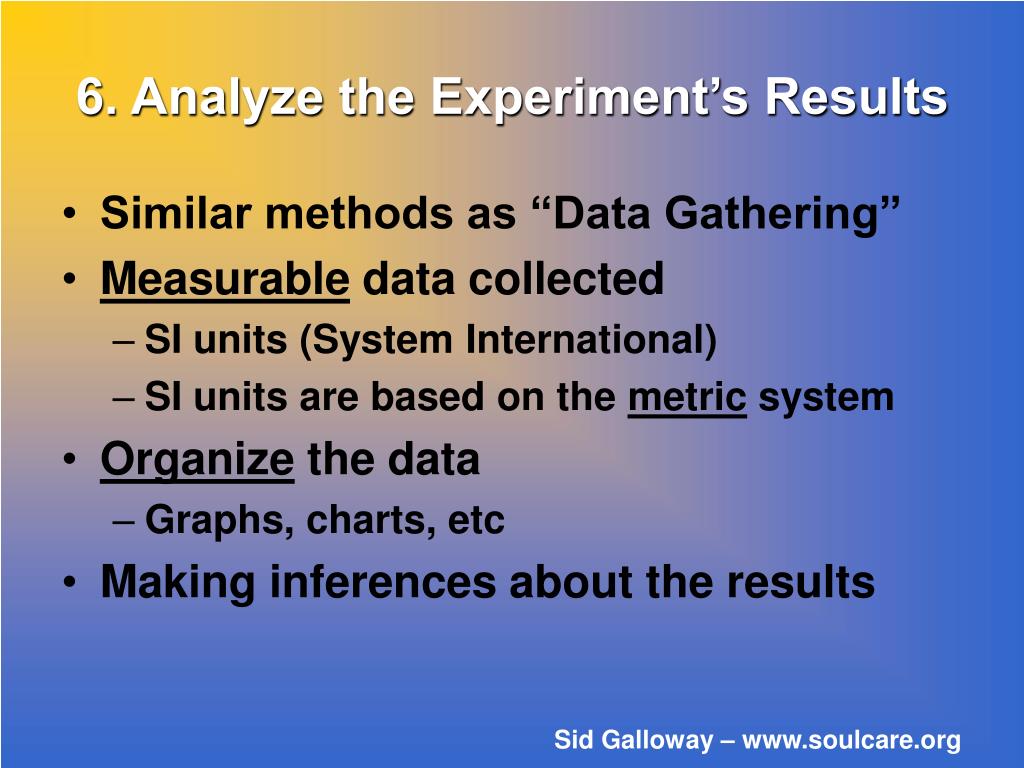 6. Analyze the Experiment’s Results

• Similar methods as “Data Gathering”
• Measurable data collected
– SI units (System International)
– SI units are based on the metric system
• Organize the data
– Graphs, charts, etc
• Making inferences about the results

Sid Galloway – www.soulcare.org